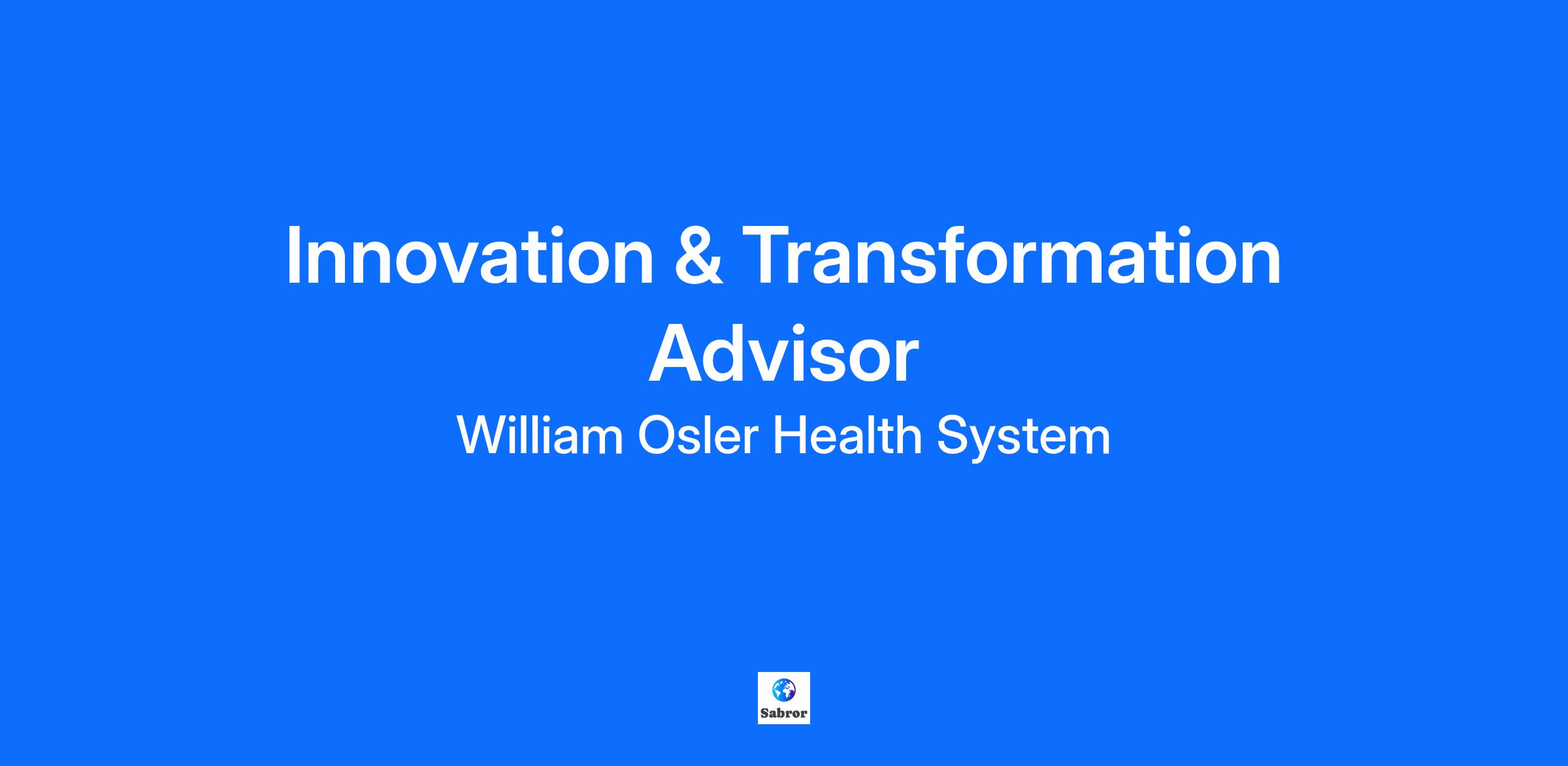 Innovation & Transformation Advisor
William Osler Health System

Sabror